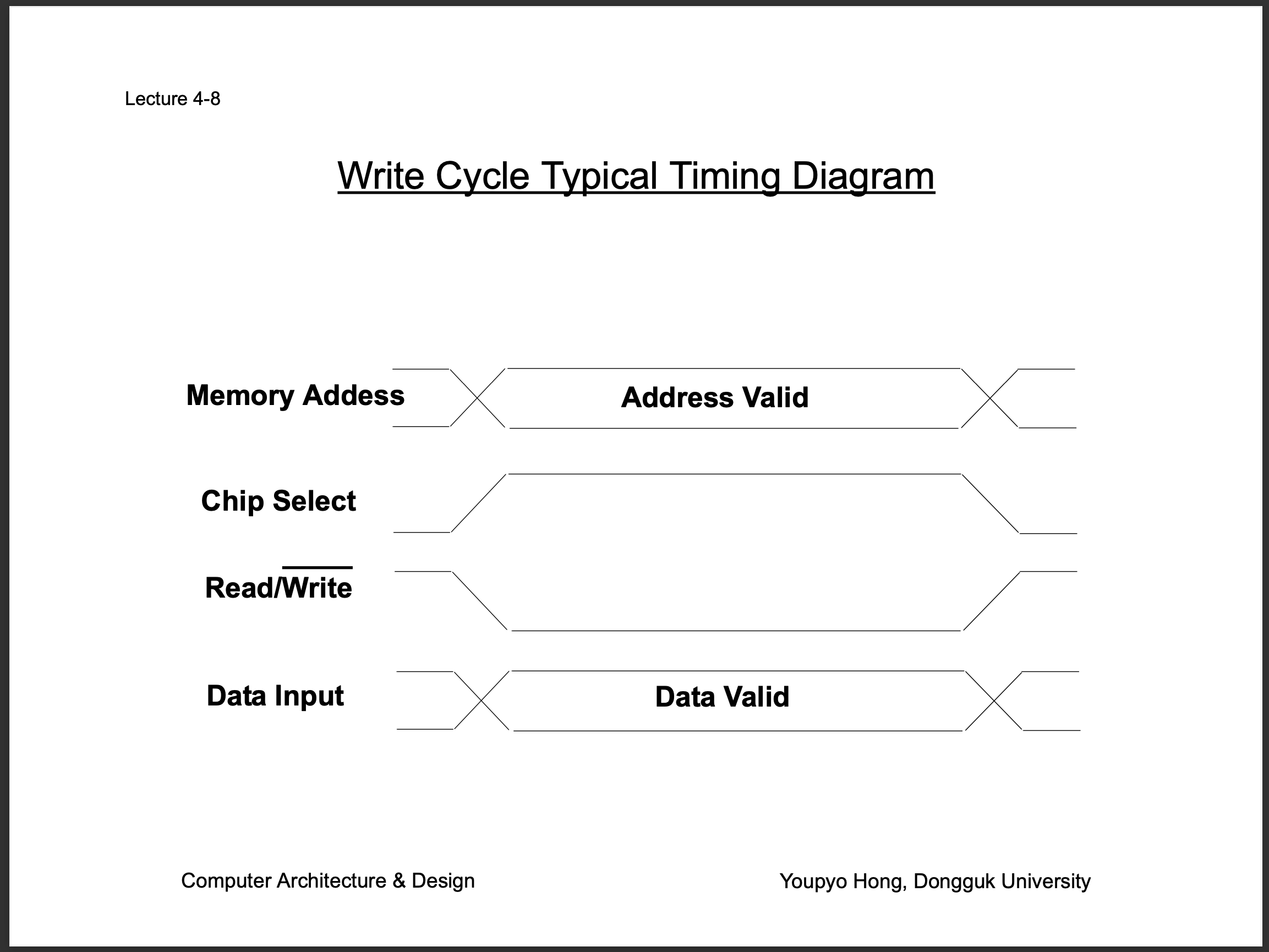 Lecture 4-8

Write Cycle Typical Timing Diagram

Memory Addess

Address Valid

Chip Select

Read/$\overline{\text{Write}}$

Data Input

Data Valid

Computer Architecture & Design

Youpyo Hong, Dongguk University